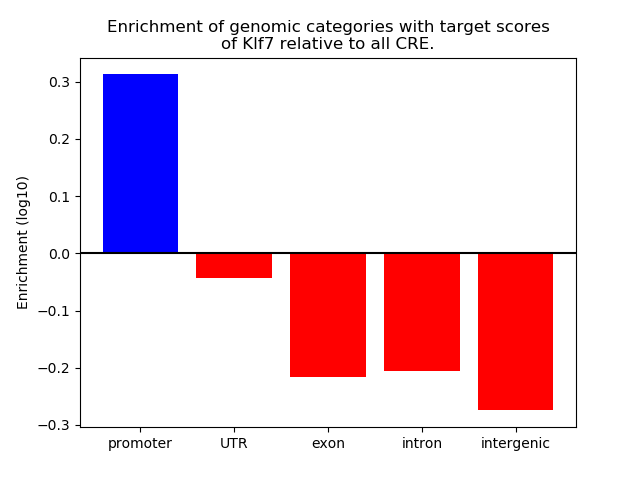 Enrichment of genomic categories with target scores of Klf7 relative to all CRE.

Enrichment (log10)

0.3
0.2
0.1
0.0
−0.1
−0.2
−0.3

promoter
UTR
exon
intron
intergenic